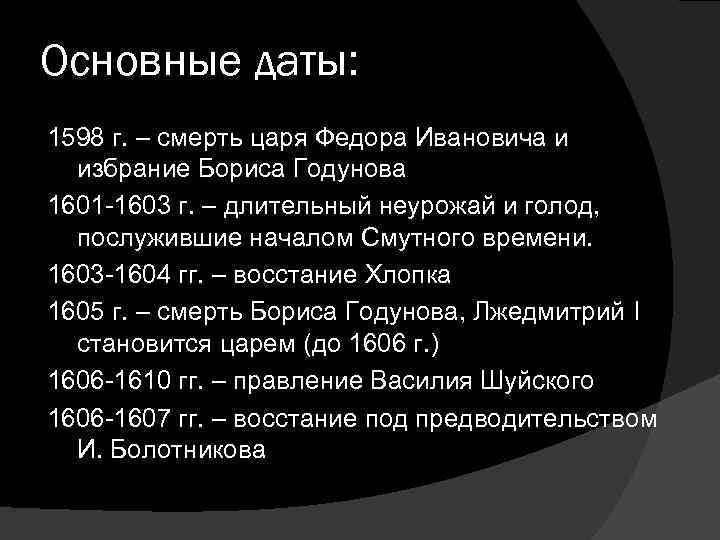 Основные даты:

1598 г. – смерть царя Федора Ивановича и избрание Бориса Годунова

1601-1603 г. – длительный неурожай и голод, послужившие началом Смутного времени.

1603-1604 гг. – восстание Хлопка

1605 г. – смерть Бориса Годунова, Лжедмитрий I становится царем (до 1606 г.)

1606-1610 гг. – правление Василия Шуйского

1606-1607 гг. – восстание под предводительством И. Болотникова